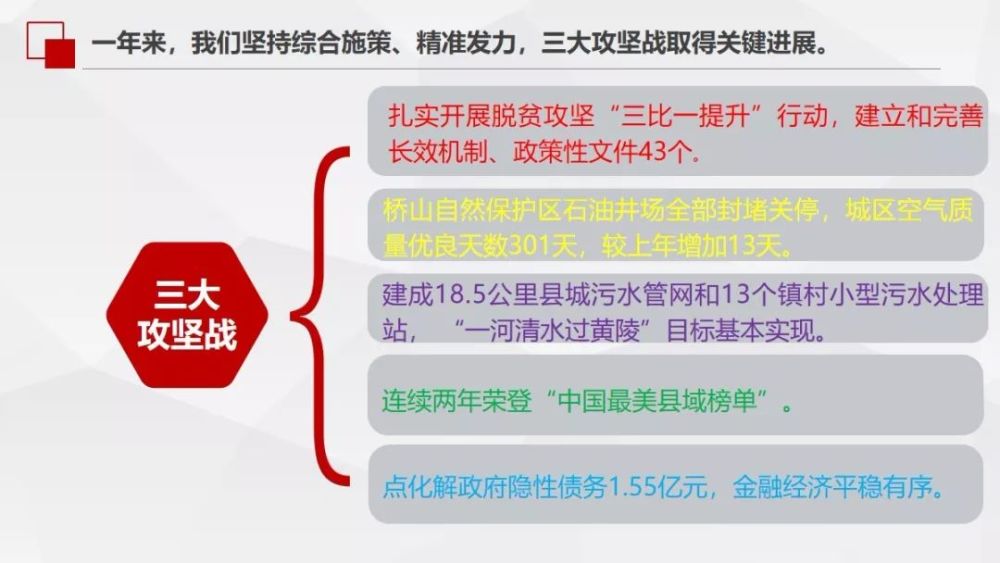 一年来，我们坚持综合施策、精准发力，三大攻坚战取得关键进展。

三大攻坚战

扎实开展脱贫攻坚“三比一提升”行动，建立和完善长效机制、政策性文件43个。

桥山自然保护区石油井场全部封堵关停，城区空气质量优良天数301天，较上年增加13天。

建成18.5公里县城污水管网和13个镇村小型污水处理站，“一河清水过黄陵”目标基本实现。

连续两年荣登“中国最美县域榜单”。

点化解政府隐性债务1.55亿元，金融经济平稳有序。